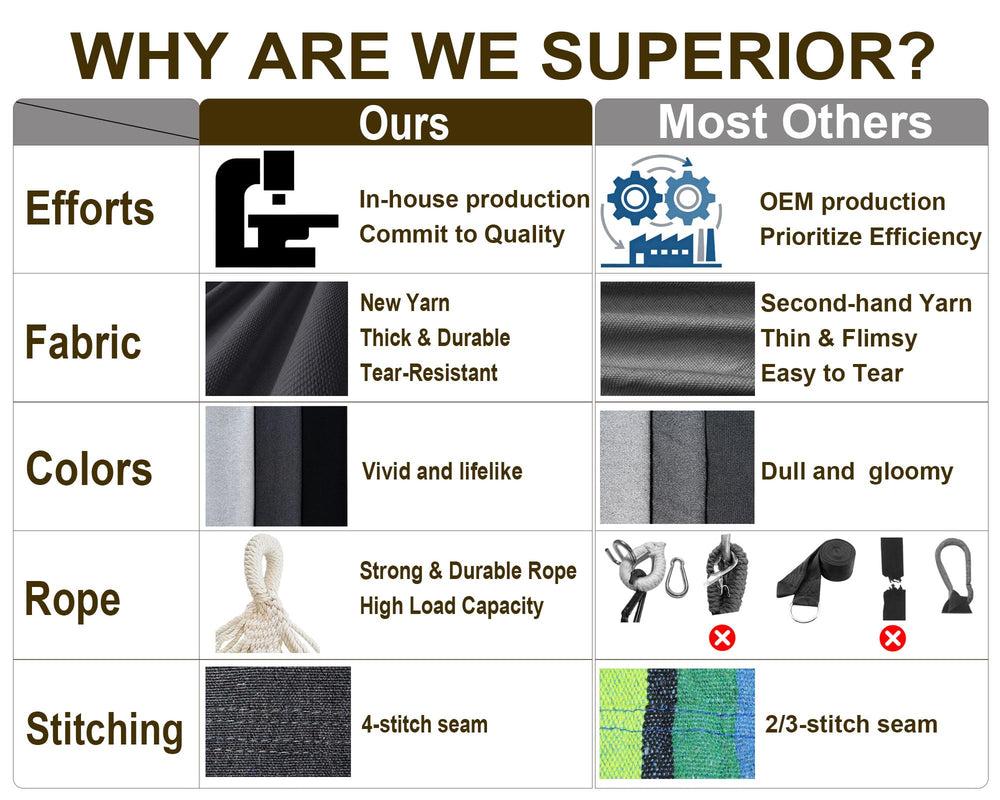 WHY ARE WE SUPERIOR?

| | Ours | Most Others |
|---|---|---|
| Efforts | In-house production Commit to Quality | OEM production Prioritize Efficiency |
| Fabric | New Yarn Thick & Durable Tear-Resistant | Second-hand Yarn Thin & Flimsy Easy to Tear |
| Colors | Vivid and lifelike | Dull and gloomy |
| Rope | Strong & Durable Rope High Load Capacity | |
| Stitching | 4-stitch seam | 2/3-stitch seam |